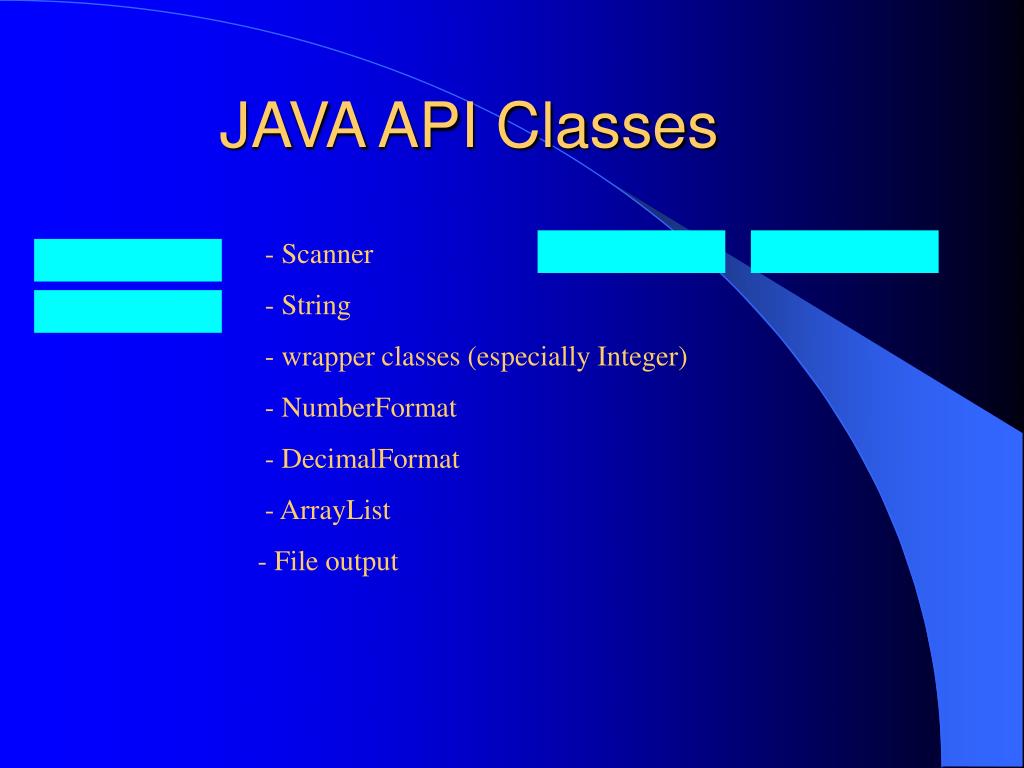 JAVA API Classes

- Scanner
- String
- wrapper classes (especially Integer)
- NumberFormat
- DecimalFormat
- ArrayList
- File output